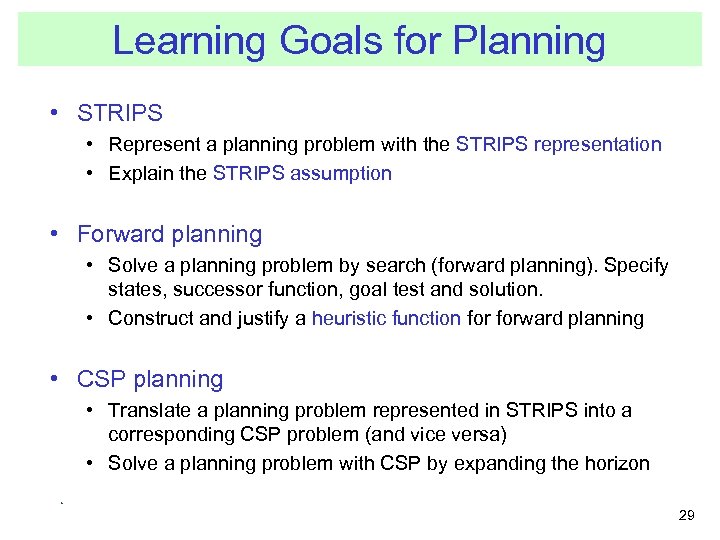 Learning Goals for Planning

• STRIPS
  • Represent a planning problem with the STRIPS representation
  • Explain the STRIPS assumption

• Forward planning
  • Solve a planning problem by search (forward planning). Specify states, successor function, goal test and solution.
  • Construct and justify a heuristic function for forward planning

• CSP planning
  • Translate a planning problem represented in STRIPS into a corresponding CSP problem (and vice versa)
  • Solve a planning problem with CSP by expanding the horizon

29